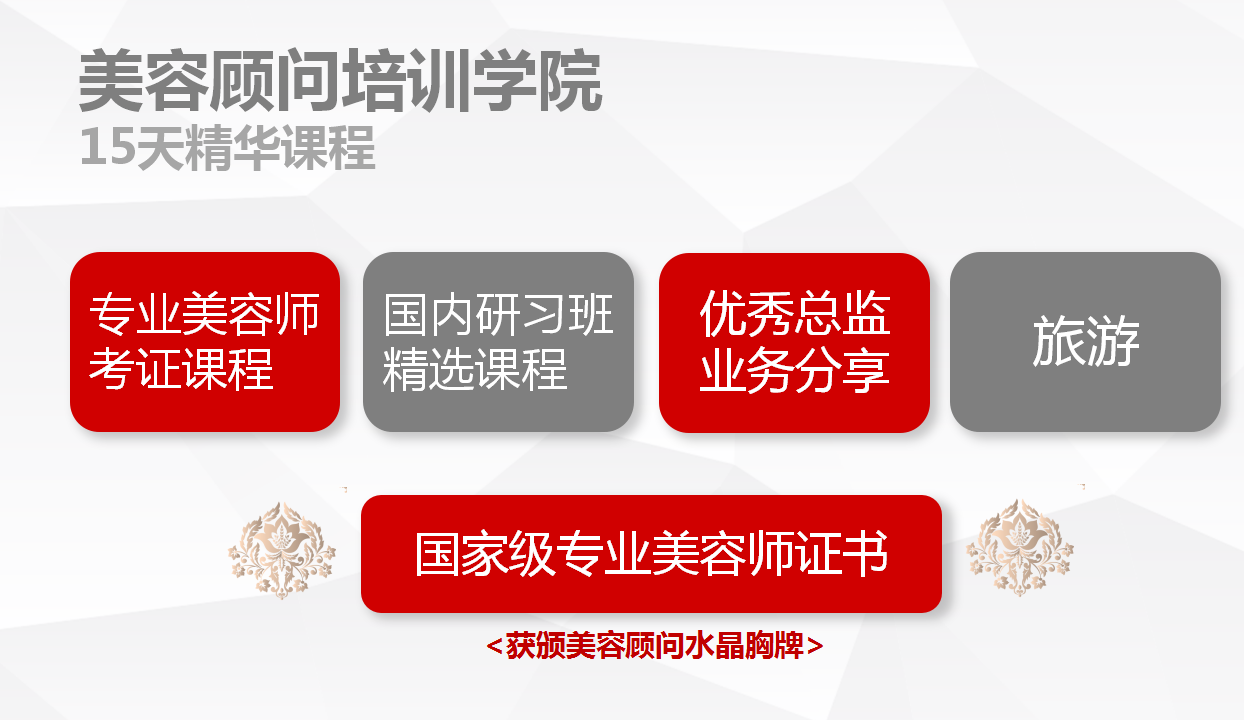 美容顾问培训学院
15天精华课程

专业美容师考证课程

国内研习班精选课程

优秀总监业务分享

旅游

国家级专业美容师证书

<获颁美容顾问水晶胸牌>